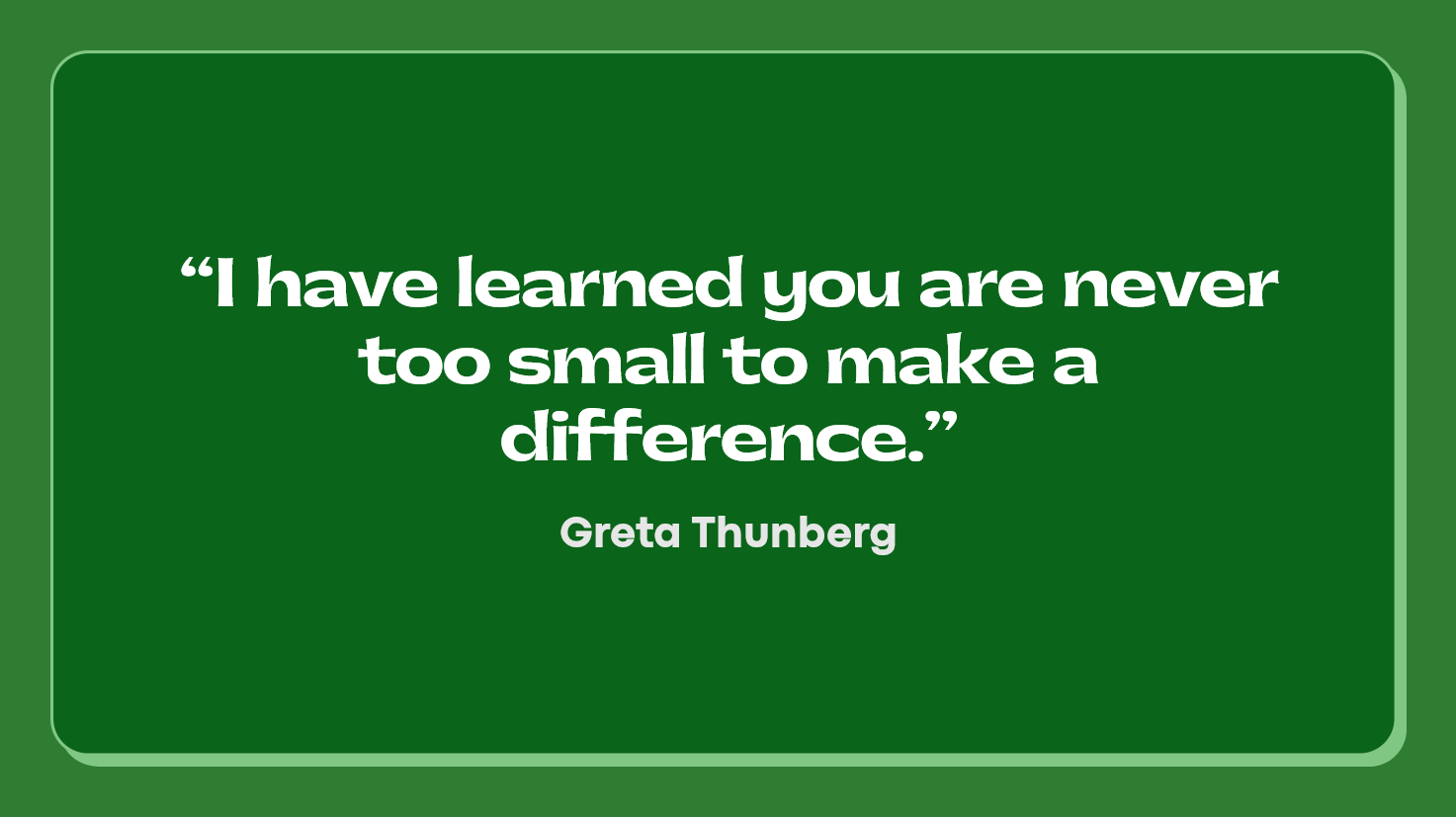 “I have learned you are never too small to make a difference.”

Greta Thunberg